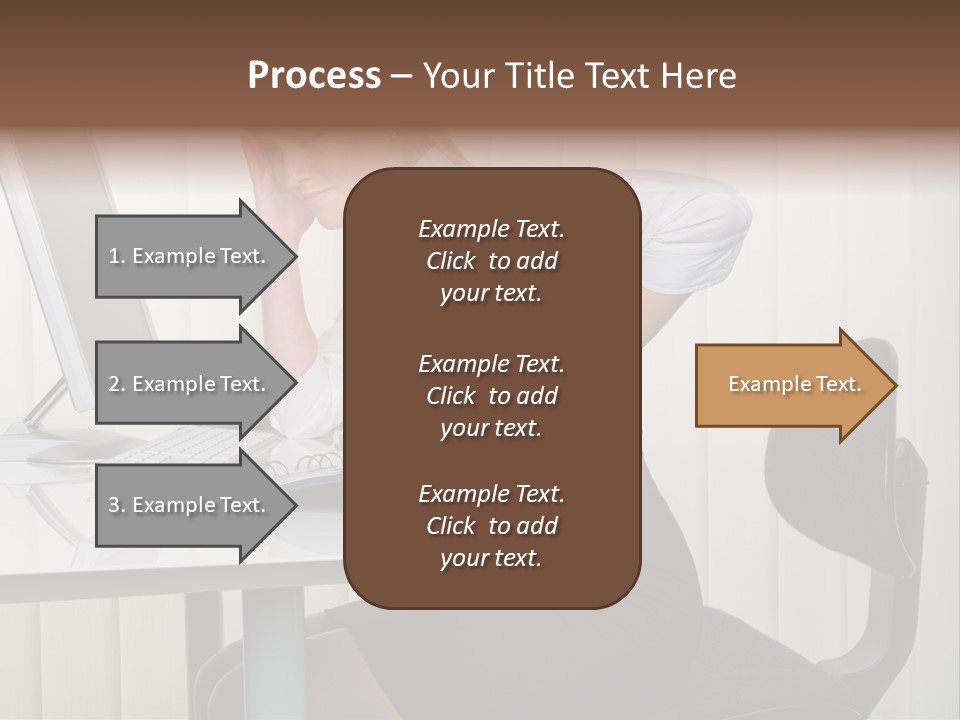 Process – Your Title Text Here

1. Example Text.

2. Example Text.

3. Example Text.

Example Text. Click to add your text.

Example Text. Click to add your text.

Example Text. Click to add your text.

Example Text.